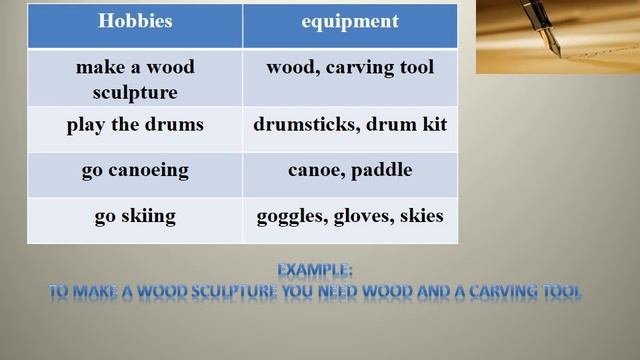 | Hobbies | equipment |
|---|---|
| make a wood sculpture | wood, carving tool |
| play the drums | drumsticks, drum kit |
| go canoeing | canoe, paddle |
| go skiing | goggles, gloves, skies |

EXAMPLE:
TO MAKE A WOOD SCULPTURE YOU NEED WOOD AND A CARVING TOOL